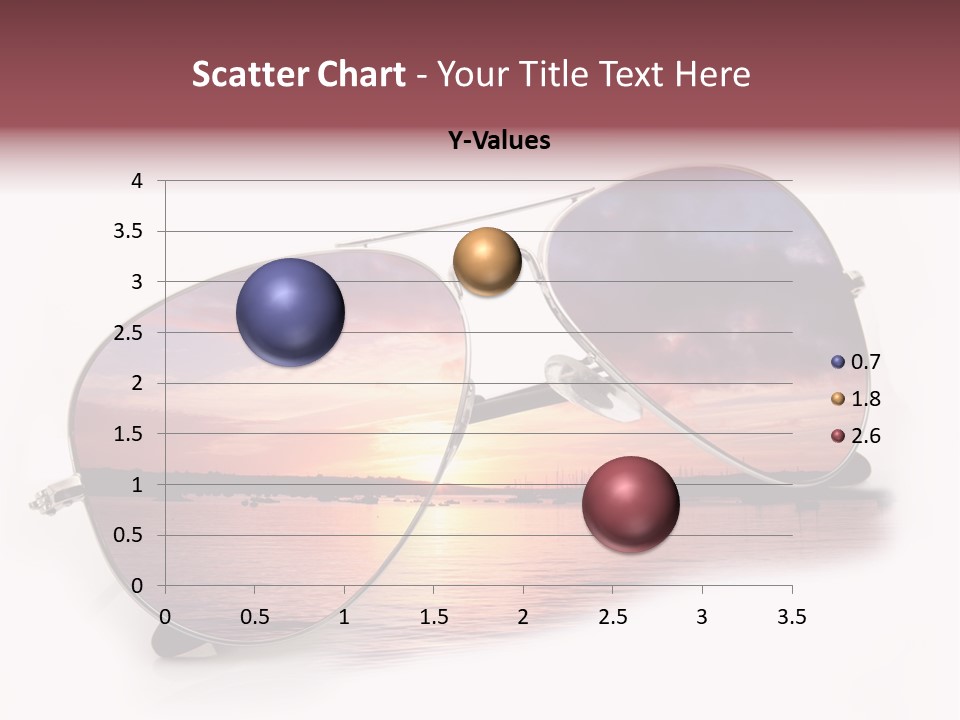 Scatter Chart - Your Title Text Here

Y-Values

4
3.5
3
2.5
2
1.5
1
0.5
0

0 0.5 1 1.5 2 2.5 3 3.5

0.7
1.8
2.6